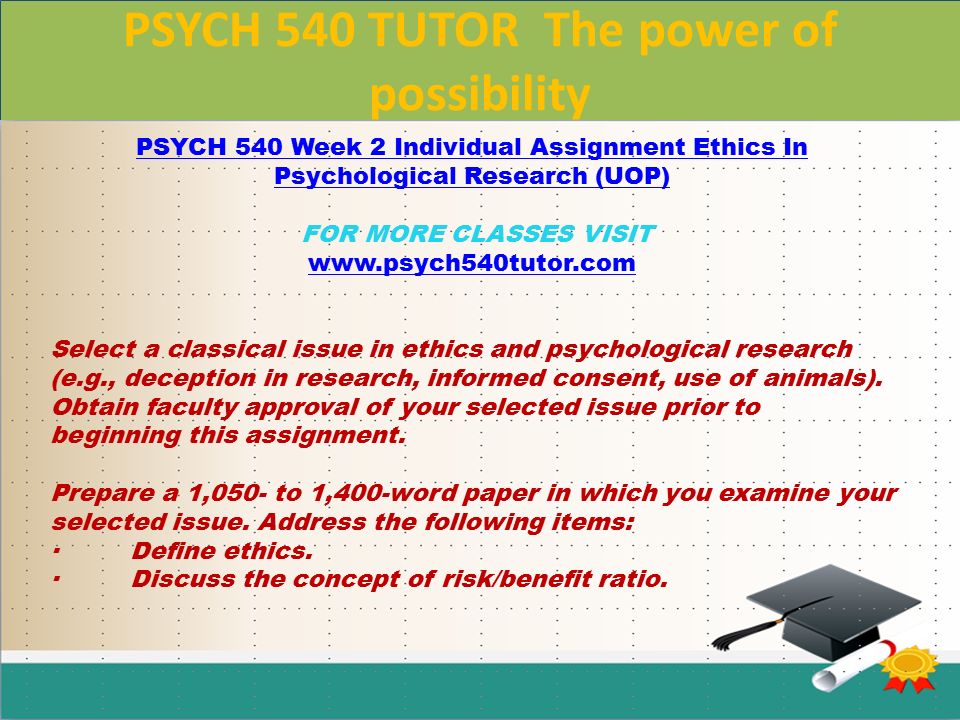 PSYCH 540 TUTOR The power of possibility

PSYCH 540 Week 2 Individual Assignment Ethics In Psychological Research (UOP)

FOR MORE CLASSES VISIT
www.psych540tutor.com

Select a classical issue in ethics and psychological research (e.g., deception in research, informed consent, use of animals). Obtain faculty approval of your selected issue prior to beginning this assignment.

Prepare a 1,050- to 1,400-word paper in which you examine your selected issue. Address the following items:
· Define ethics.
· Discuss the concept of risk/benefit ratio.